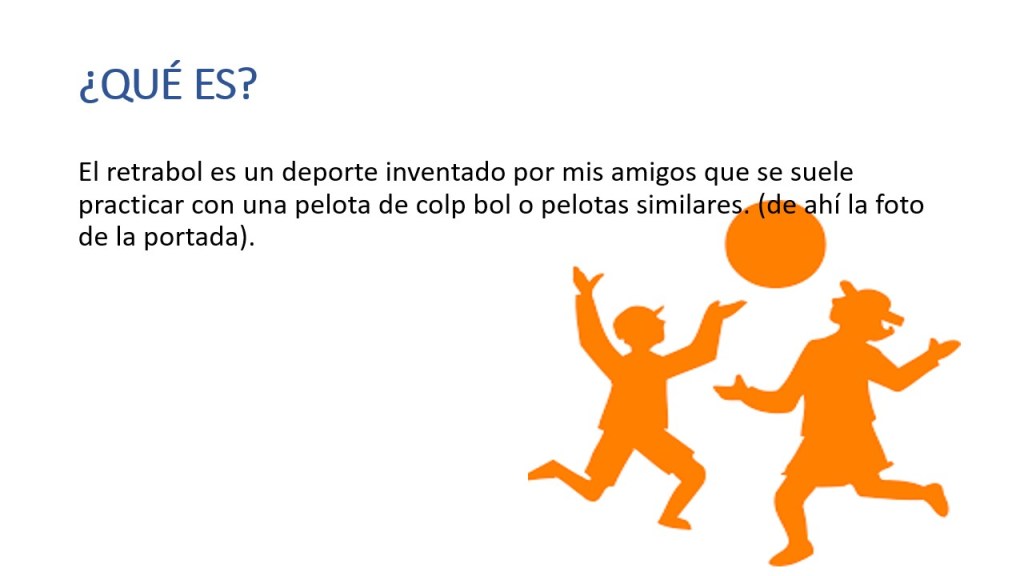 ¿QUÉ ES?

El retrabol es un deporte inventado por mis amigos que se suele practicar con una pelota de colp bol o pelotas similares. (de ahí la foto de la portada).